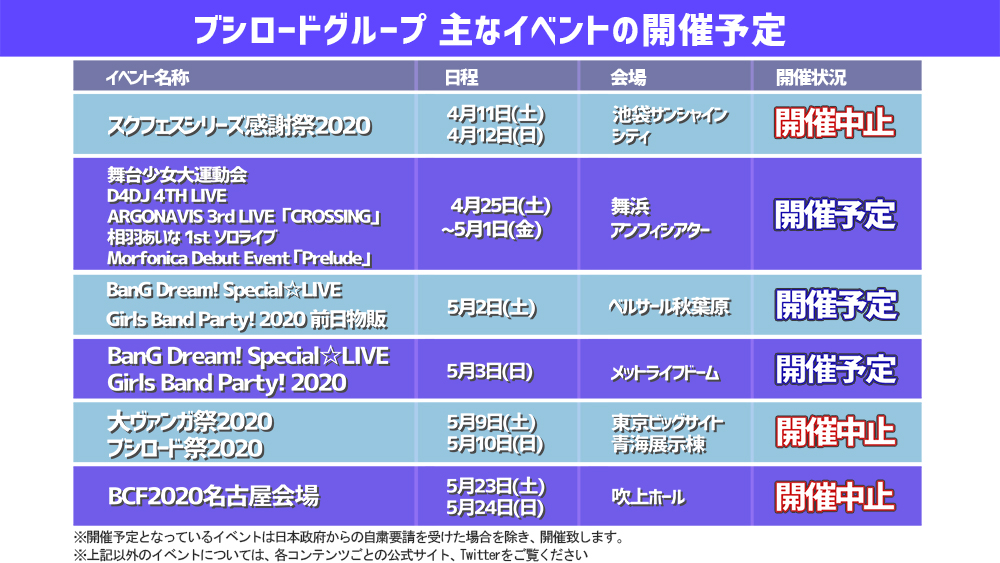 ブシロードグループ 主なイベントの開催予定

| イベント名称 | 日程 | 会場 | 開催状況 |
|---|---|---|---|
| スクフェスシリーズ感謝祭2020 | 4月11日(土) 4月12日(日) | 池袋サンシャインシティ | 開催中止 |
| 舞台少女大運動会 D4DJ 4TH LIVE ARGONAVIS 3rd LIVE「CROSSING」 相羽あいな 1st ソロライブ Morfonica Debut Event「Prelude」 | 4月25日(土) ~5月1日(金) | 舞浜アンフィシアター | 開催予定 |
| BanG Dream! Special☆LIVE Girls Band Party! 2020 前日物販 | 5月2日(土) | ベルサール秋葉原 | 開催予定 |
| BanG Dream! Special☆LIVE Girls Band Party! 2020 | 5月3日(日) | メットライフドーム | 開催予定 |
| 大ヴァンガ祭2020 ブシロード祭2020 | 5月9日(土) 5月10日(日) | 東京ビッグサイト 青海展示棟 | 開催中止 |
| BCF2020名古屋会場 | 5月23日(土) 5月24日(日) | 吹上ホール | 開催中止 |

※開催予定となっているイベントは日本政府からの自粛要請を受けた場合を除き、開催致します。
※上記以外のイベントについては、各コンテンツごとの公式サイト、Twitterをご覧ください